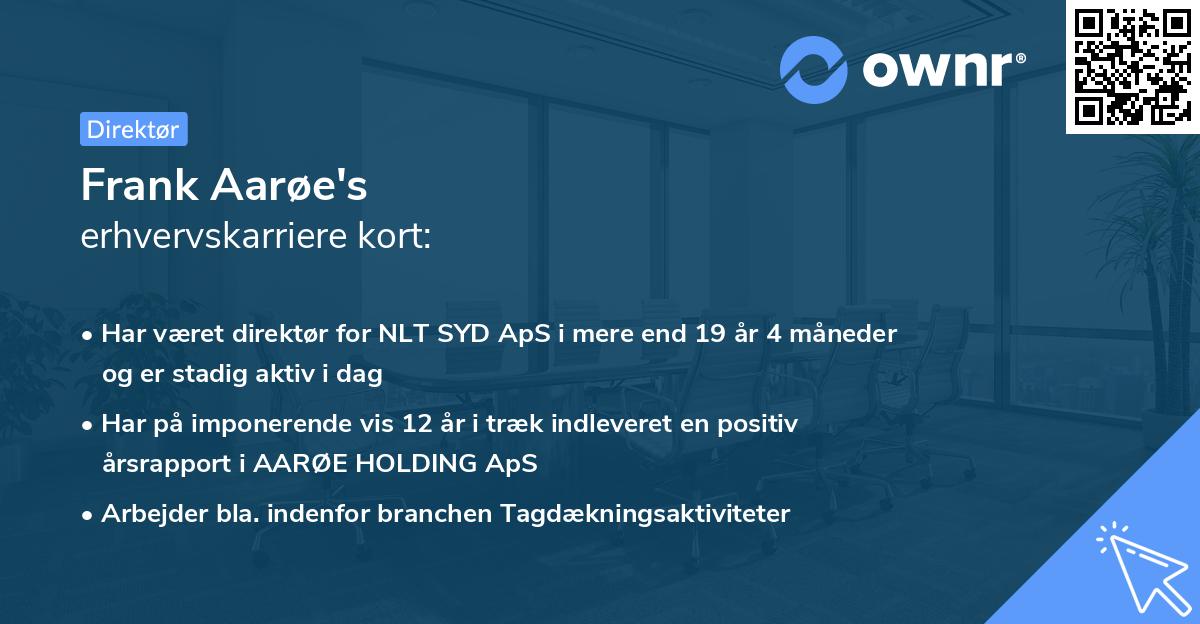 ownr®

Direktør

Frank Aarøe's
erhvervskarriere kort:

• Har været direktør for NLT SYD ApS i mere end 19 år 4 måneder og er stadig aktiv i dag
• Har på imponerende vis 12 år i træk indleveret en positiv årsrapport i AARØE HOLDING ApS
• Arbejder bla. indenfor branchen Tagdækningsaktiviteter